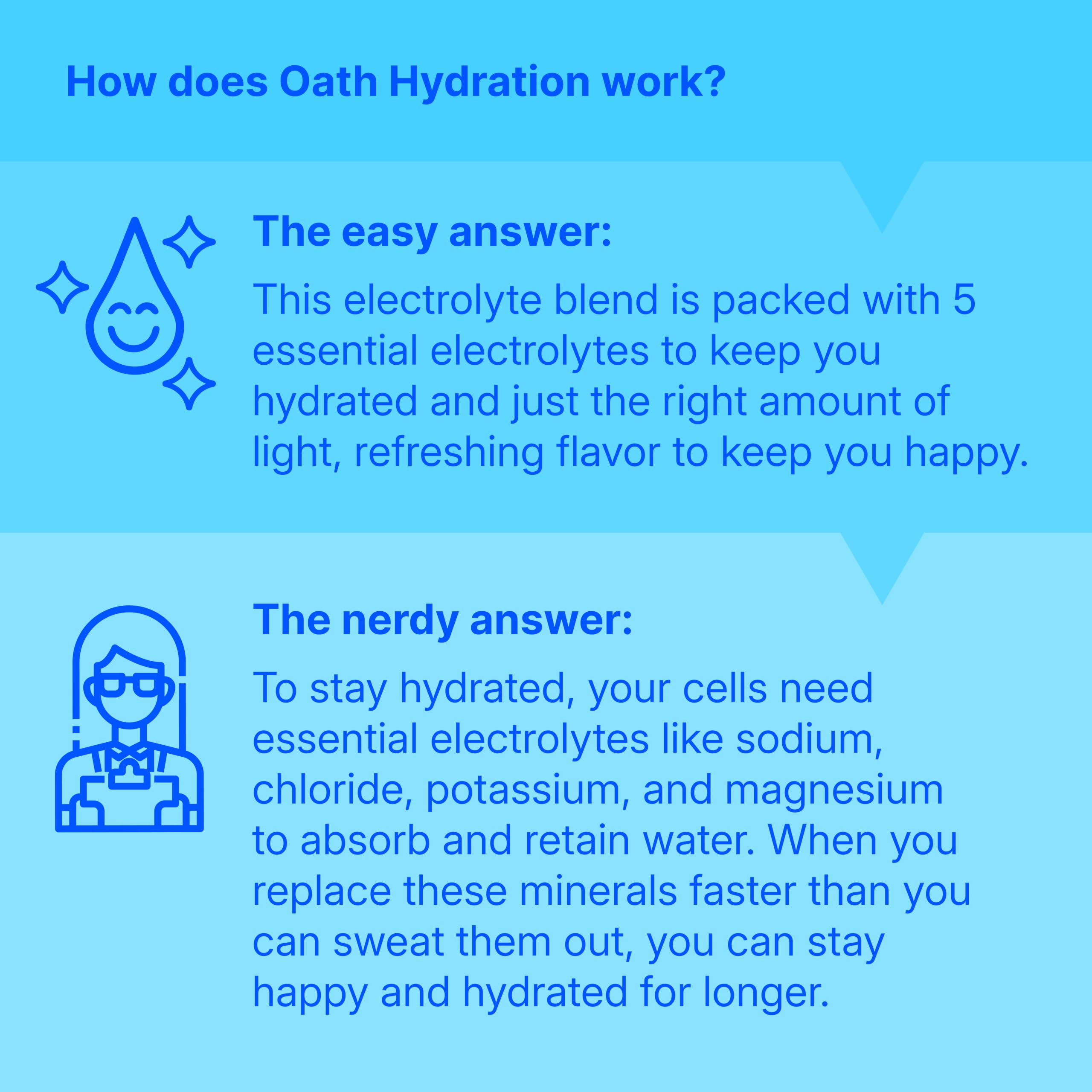 How does Oath Hydration work?

The easy answer:

This electrolyte blend is packed with 5 essential electrolytes to keep you hydrated and just the right amount of light, refreshing flavor to keep you happy.

The nerdy answer:

To stay hydrated, your cells need essential electrolytes like sodium, chloride, potassium, and magnesium to absorb and retain water. When you replace these minerals faster than you can sweat them out, you can stay happy and hydrated for longer.